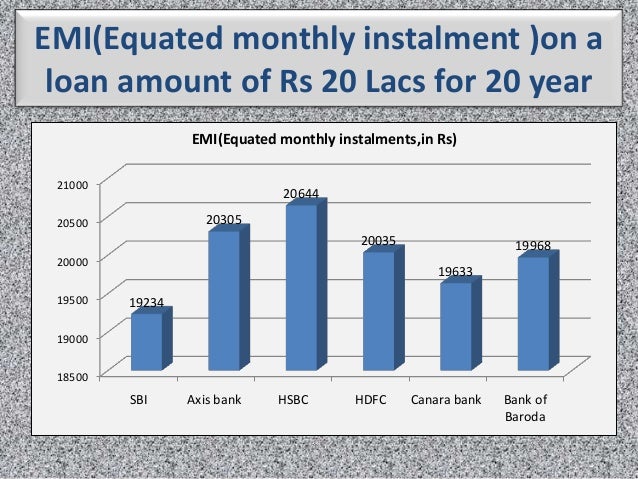 EMI(Equated monthly instalment )on a loan amount of Rs 20 Lacs for 20 year

EMI(Equated monthly instalments,in Rs)

21000
20500
20000
19500
19000
18500

19234
20305
20644
20035
19633
19968

SBI
Axis bank
HSBC
HDFC
Canara bank
Bank of Baroda